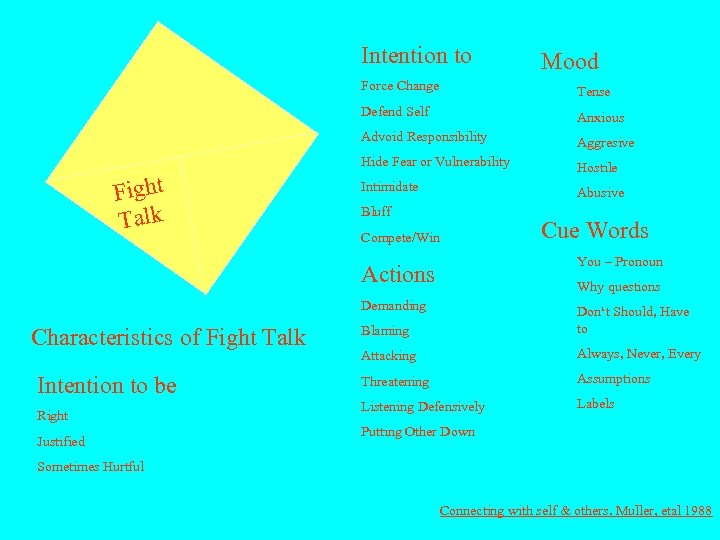 Fight Talk

Characteristics of Fight Talk

Intention to be

Right

Justified

Sometimes Hurtful

Intention to

Force Change

Defend Self

Advoid Responsibility

Hide Fear or Vulnerability

Intimidate

Bluff

Compete/Win

Actions

Demanding

Blaming

Attacking

Threatening

Listening Defensively

Putting Other Down

Mood

Tense

Anxious

Aggresive

Hostile

Abusive

Cue Words

You – Pronoun

Why questions

Don't Should, Have to

Always, Never, Every

Assumptions

Labels

Connecting with self & others. Muller, etal 1988